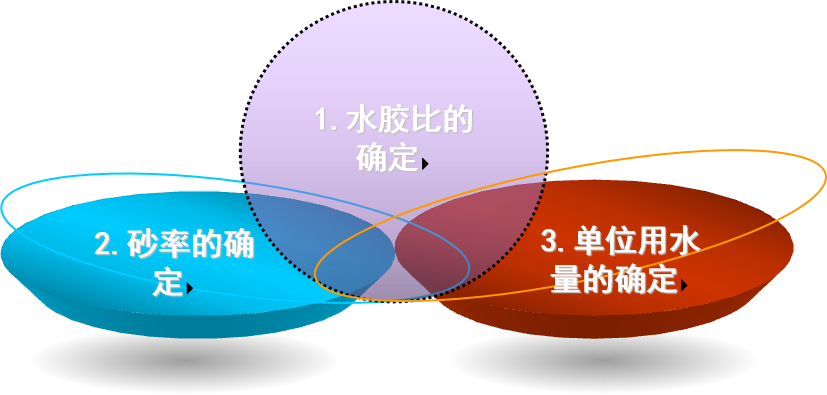 1. 水胶比的确定

2. 砂率的确定

3. 单位用水量的确定